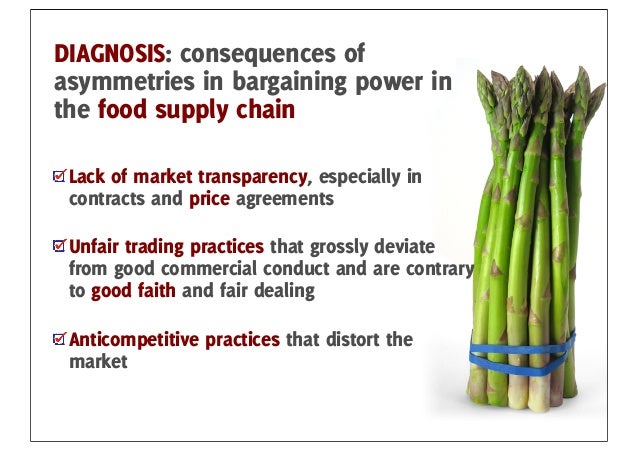 DIAGNOSIS: consequences of asymmetries in bargaining power in the food supply chain

☑ Lack of market transparency, especially in contracts and price agreements

☑ Unfair trading practices that grossly deviate from good commercial conduct and are contrary to good faith and fair dealing

☑ Anticompetitive practices that distort the market